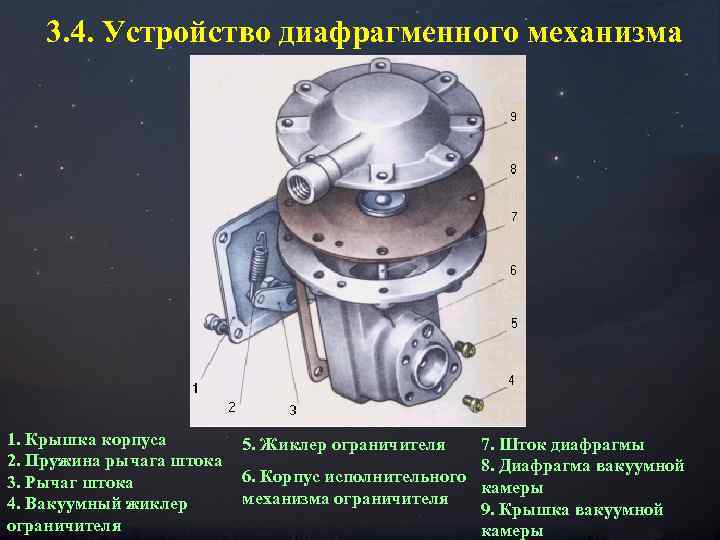 3.4. Устройство диафрагменного механизма

9
8
7
6
5
4
1
2
3

1. Крышка корпуса
2. Пружина рычага штока
3. Рычаг штока
4. Вакуумный жиклер ограничителя

5. Жиклер ограничителя

6. Корпус исполнительного механизма ограничителя

7. Шток диафрагмы
8. Диафрагма вакуумной камеры
9. Крышка вакуумной камеры